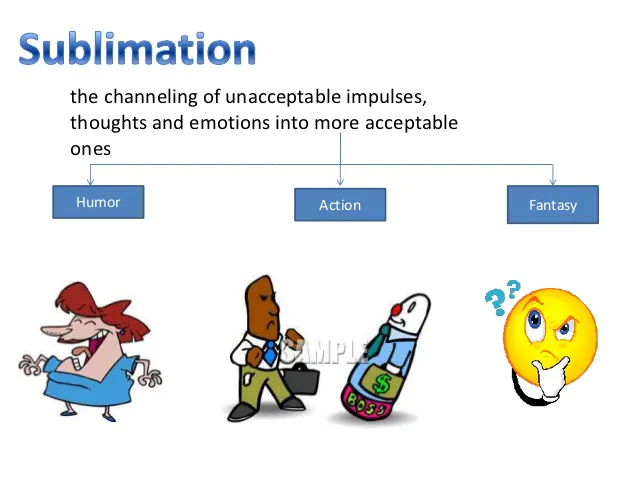 Sublimation

the channeling of unacceptable impulses, thoughts and emotions into more acceptable ones

Humor

Action

Fantasy

SAMPLE

$

BOSS

??